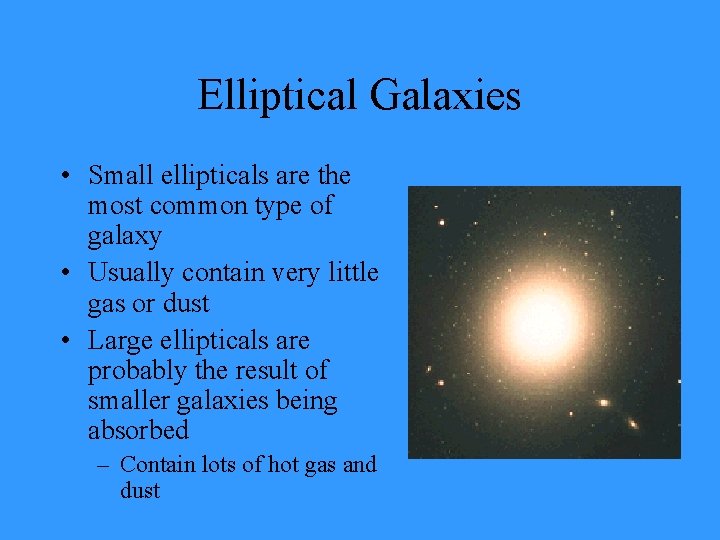 Elliptical Galaxies

• Small ellipticals are the most common type of galaxy
• Usually contain very little gas or dust
• Large ellipticals are probably the result of smaller galaxies being absorbed
– Contain lots of hot gas and dust